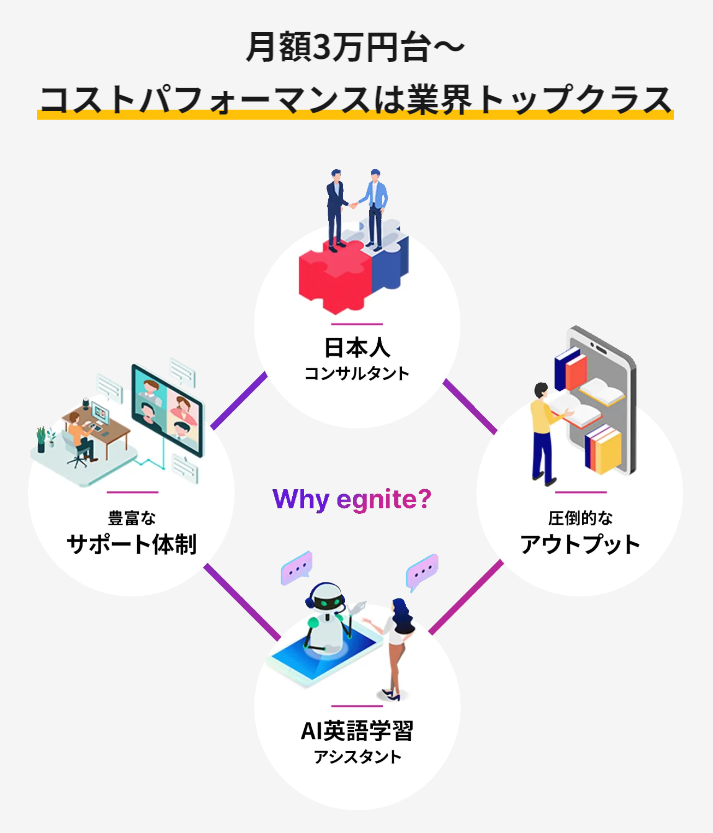 月額3万円台〜
コストパフォーマンスは業界トップクラス

日本人
コンサルタント

豊富な
サポート体制

Why egnite?

圧倒的な
アウトプット

AI英語学習
アシスタント